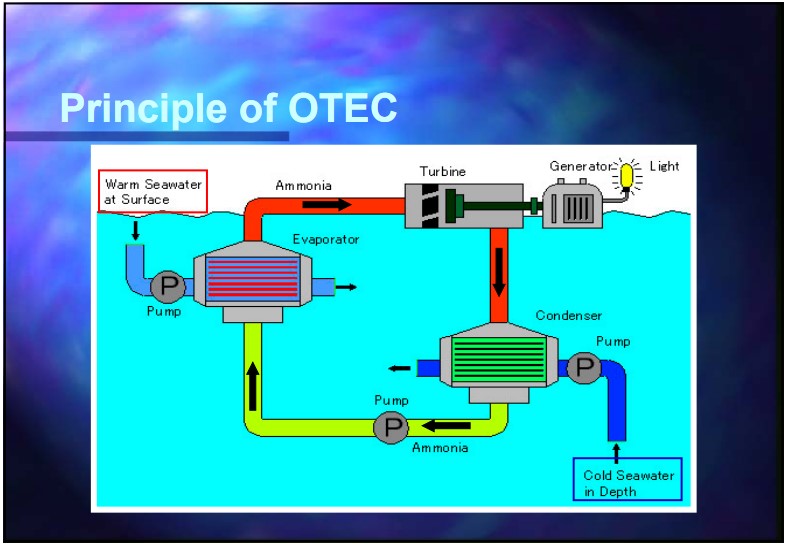 Principle of OTEC

Warm Seawater at Surface

Ammonia

Turbine

Generator

Light

Evaporator

P

Pump

Condenser

Pump

P

Pump

P

Ammonia

Cold Seawater in Depth